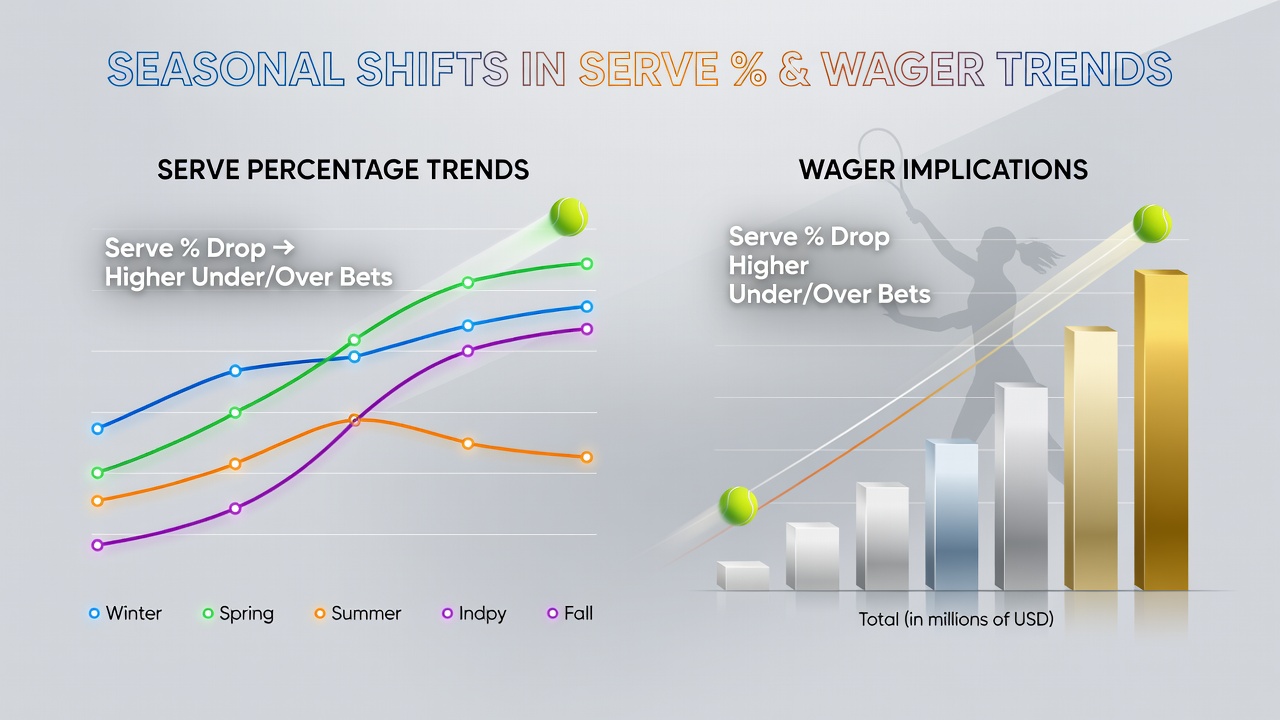 SEASONAL SHIFTS IN SERVE % & WAGER TRENDS

SERVE PERCENTAGE TRENDS

Serve % Drop →
Higher Under/Over Bets

Winter Spring Summer Indpy Fall

WAGER IMPLICATIONS

Serve % Drop
Higher
Under/Over Bets

Total (in millions of USD)